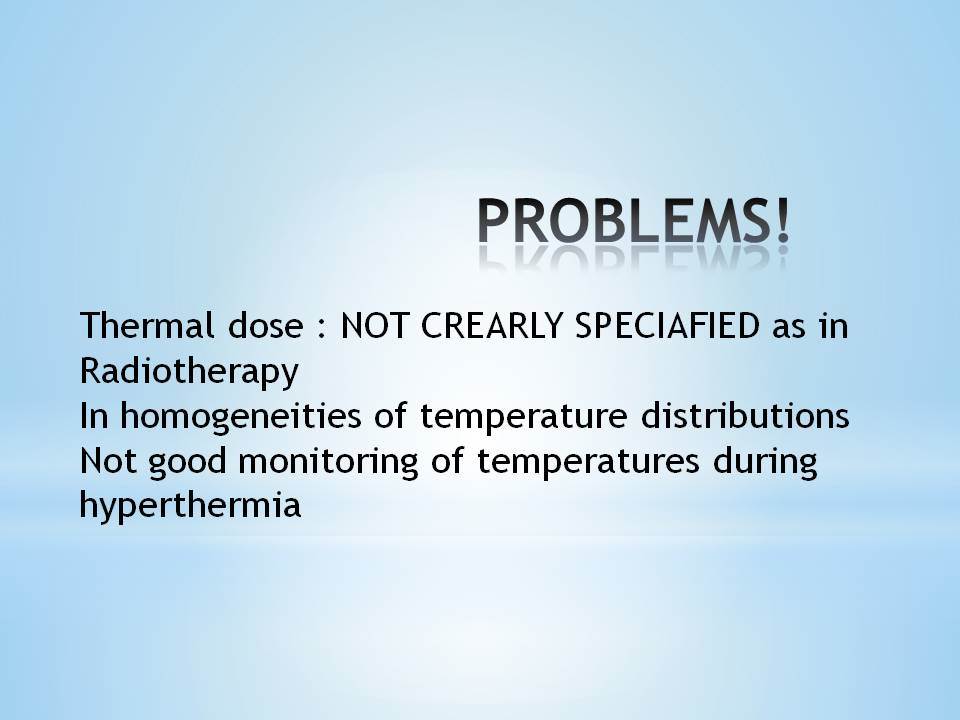 PROBLEMS!

Thermal dose : NOT CREARLY SPECIAFIED as in Radiotherapy
In homogeneities of temperature distributions
Not good monitoring of temperatures during hyperthermia